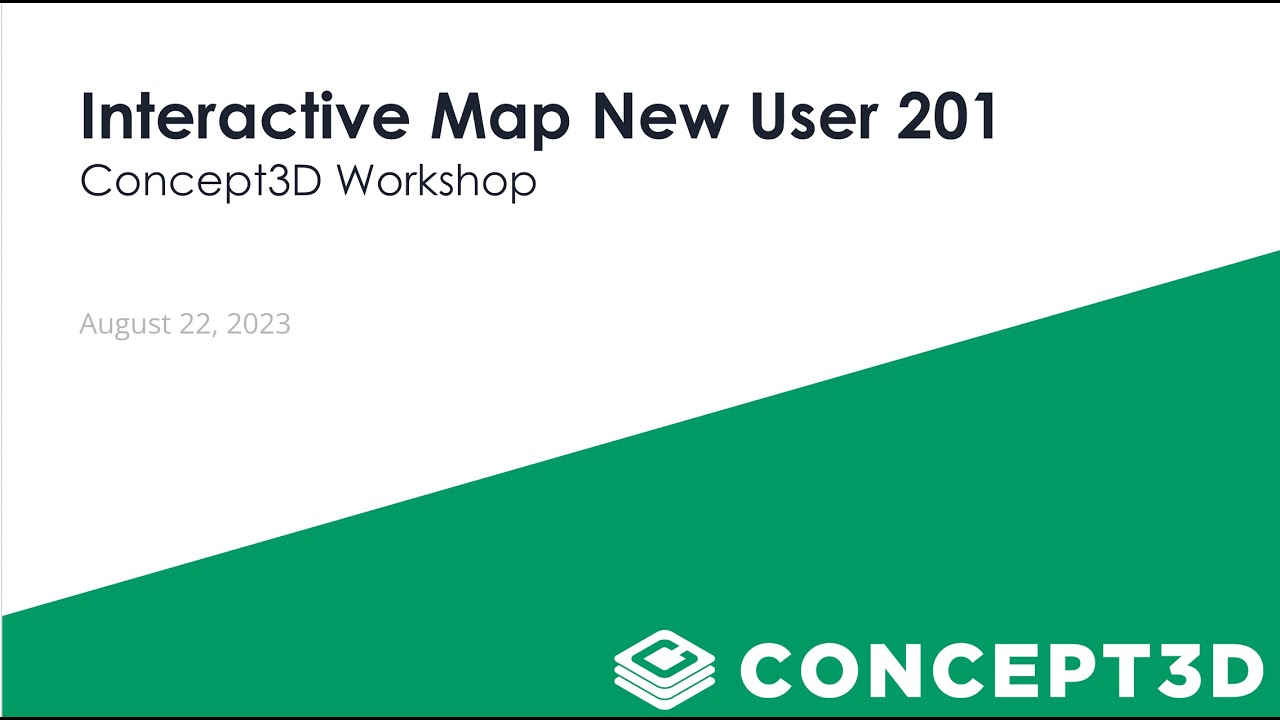 Interactive Map New User 201
Concept3D Workshop

August 22, 2023

CONCEPT3D